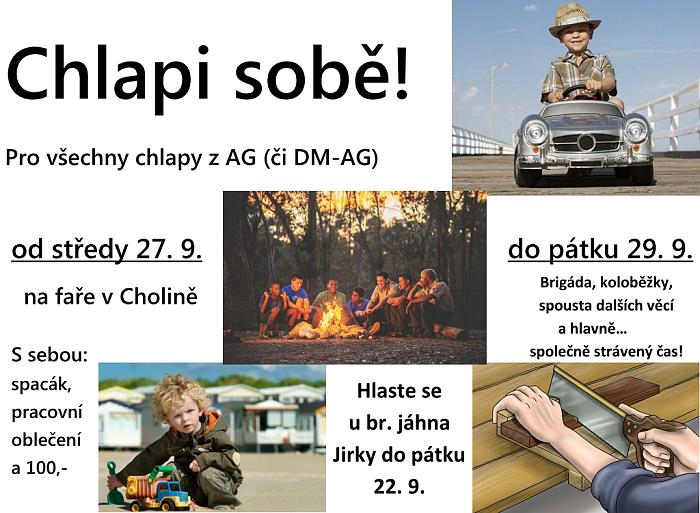 Chlapi sobě!

Pro všechny chlapy z AG (či DM-AG)

od středy 27. 9.

na faře v Cholině

do pátku 29. 9.

Brigáda, koloběžky, spousta dalších věcí a hlavně… společně strávený čas!

S sebou: spacák, pracovní oblečení a 100,-

Hlaste se u br. jáhna Jirky do pátku 22. 9.